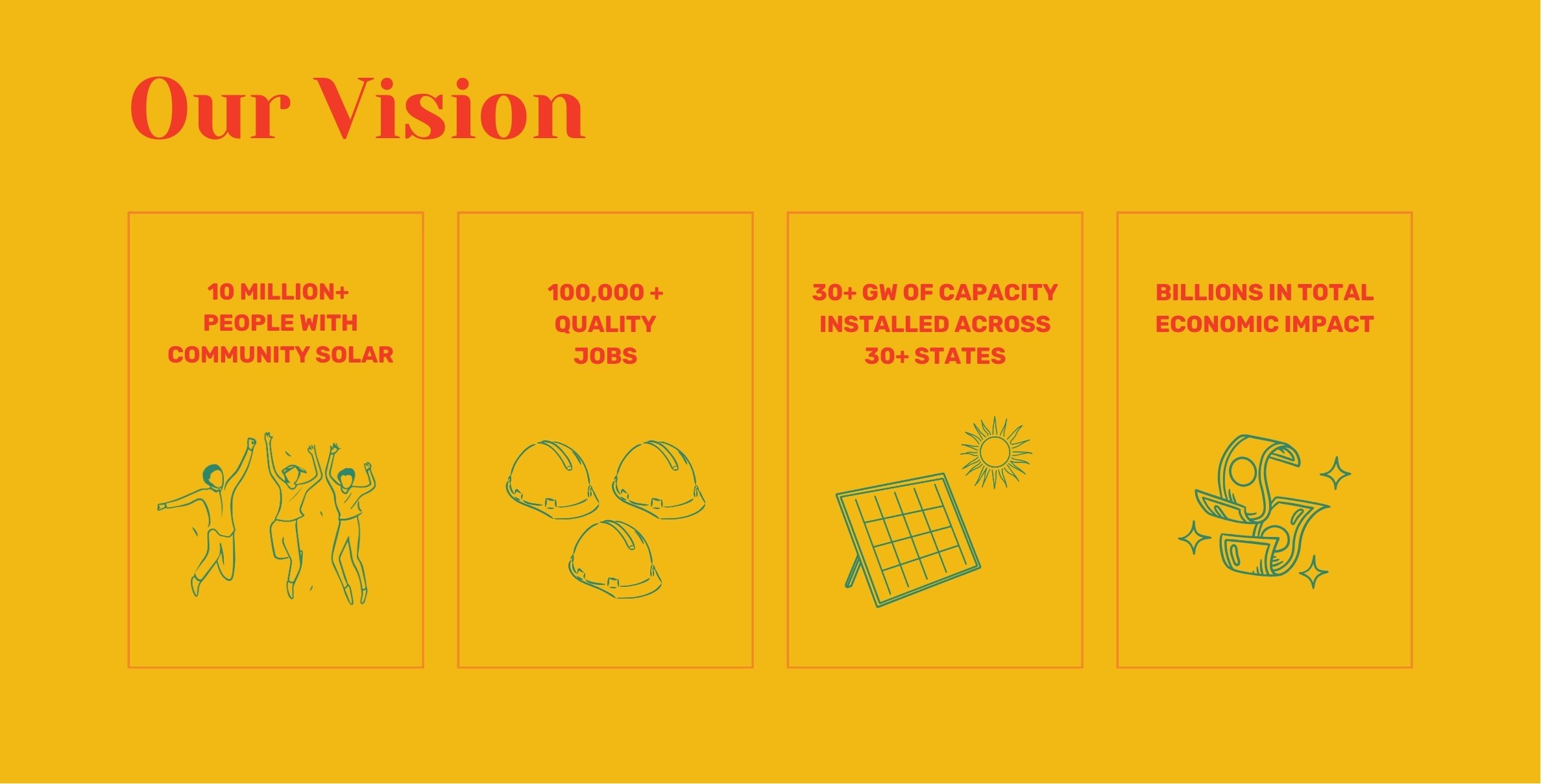 Our Vision

10 MILLION+ PEOPLE WITH COMMUNITY SOLAR

100,000 + QUALITY JOBS

30+ GW OF CAPACITY INSTALLED ACROSS 30+ STATES

BILLIONS IN TOTAL ECONOMIC IMPACT